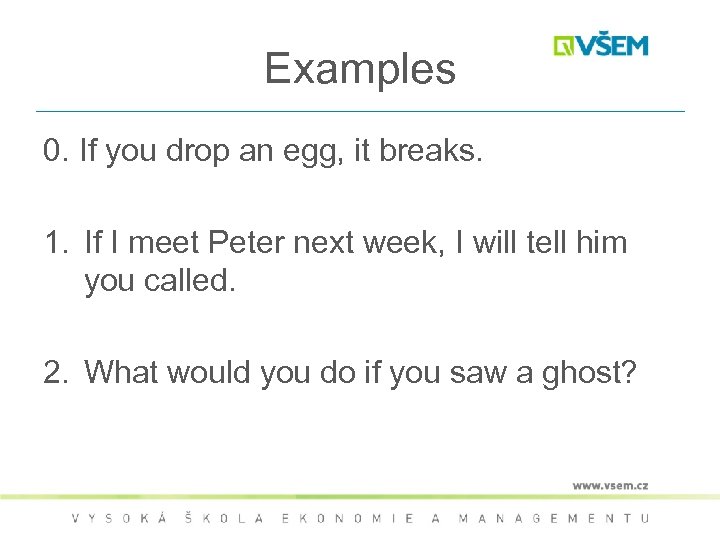 VŠEM

Examples

0. If you drop an egg, it breaks.

1. If I meet Peter next week, I will tell him you called.

2. What would you do if you saw a ghost?

www.vsem.cz

VYSOKÁ ŠKOLA EKONOMIE A MANAGEMENTU